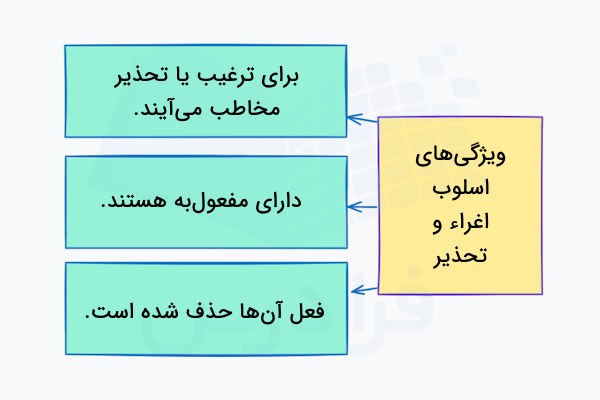 ویژگی‌های اسلوب اغراء و تحذیر

برای ترغیب یا تحذیر مخاطب می‌آیند.

دارای مفعول‌به هستند.

فعل آن‌ها حذف شده است.